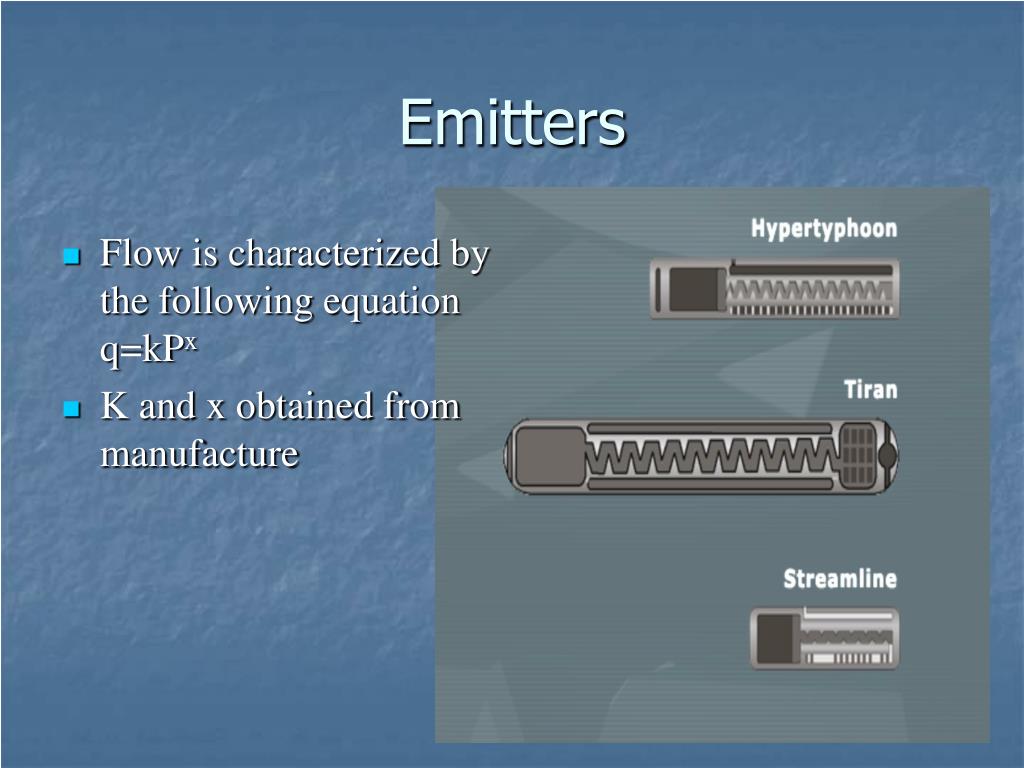 Emitters

- Flow is characterized by the following equation $q=kP^x$
- K and x obtained from manufacture

Hypertyphoon

Tiran

Streamline